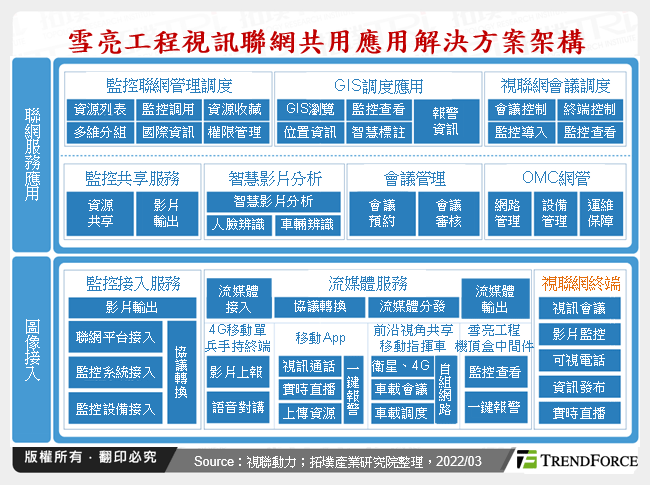 雪亮工程視訊聯網共用應用解決方案架構

聯網服務應用

監控聯網管理調度
資源列表 監控調用 資源收藏
多維分組 國際資訊 權限管理

GIS調度應用
GIS瀏覽 監控查看 報警資訊
位置資訊 智慧標註

視聯網會議調度
會議控制 終端控制
監控導入 監控查看

監控共享服務
資源共享 影片輸出

智慧影片分析
智慧影片分析
人臉辨識 車輛辨識

會議管理
會議預約 會議審核

OMC網管
網路管理 設備管理 運維保障

圖像接入

監控接入服務
影片輸出
聯網平台接入
監控系統接入
監控設備接入
協議轉換

流媒體服務
流媒體接入
協議轉換
流媒體分發
流媒體輸出

4G移動單兵手持終端
影片上報
語音對講

移動App
視訊通話
實時直播
上傳資源
一鍵報警

前沿視角共享移動指揮車
衛星、4G
車載會議
車載調度
自組網路

雪亮工程機頂盒中間件
監控查看
一鍵報警

視聯網終端
視訊會議
影片監控
可視電話
資訊發布
實時直播

版權所有．翻印必究
Source：視聯動力；拓墣產業研究院整理，2022/03
TRENDFORCE